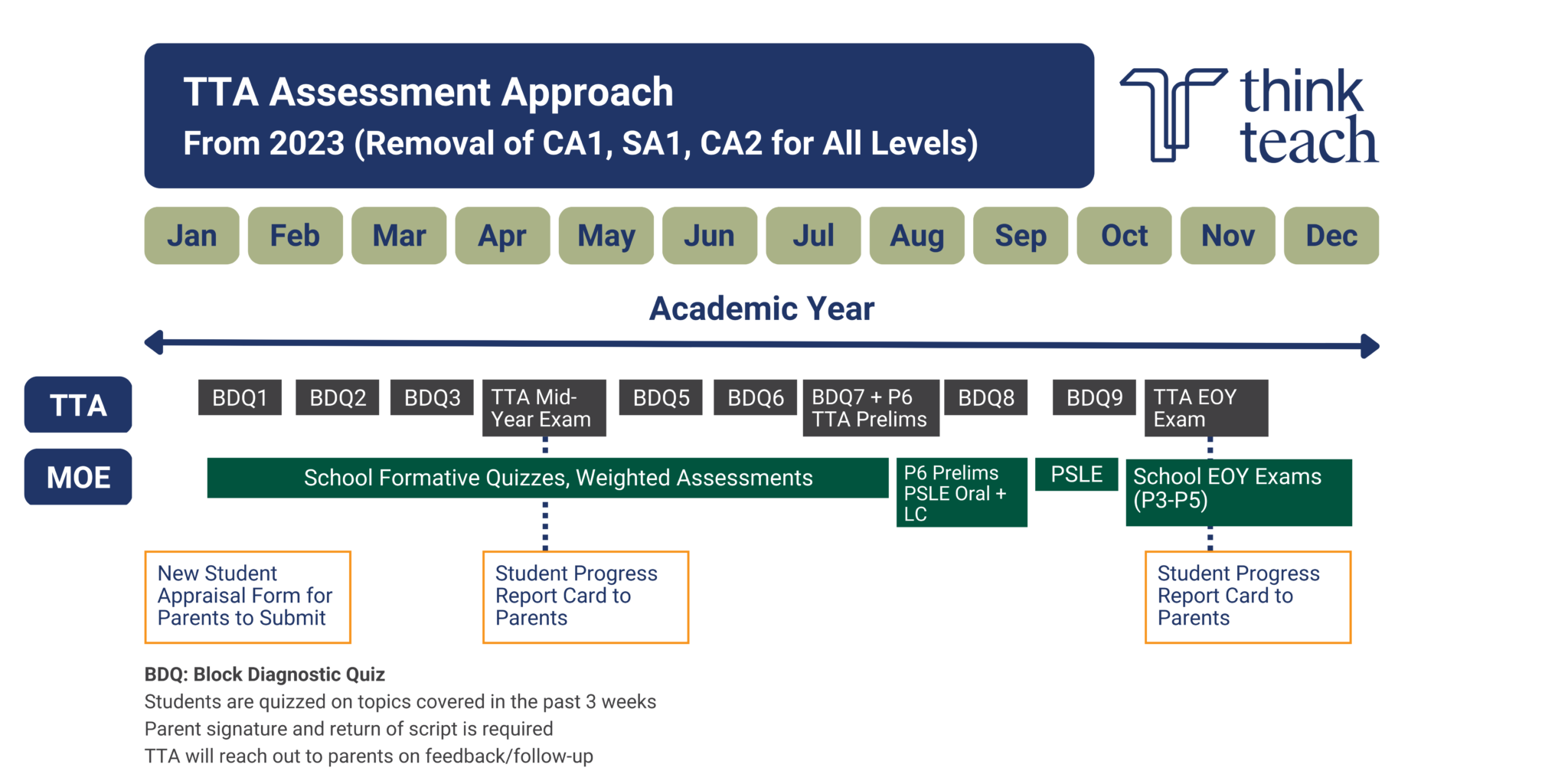 TTA Assessment Approach
From 2023 (Removal of CA1, SA1, CA2 for All Levels)

think teach

Jan Feb Mar Apr May Jun Jul Aug Sep Oct Nov Dec

Academic Year

TTA

BDQ1 BDQ2 BDQ3 TTA Mid-Year Exam BDQ5 BDQ6 BDQ7 + P6 TTA Prelims BDQ8 BDQ9 TTA EOY Exam

MOE

School Formative Quizzes, Weighted Assessments

P6 Prelims PSLE Oral + LC

PSLE

School EOY Exams (P3-P5)

New Student Appraisal Form for Parents to Submit

Student Progress Report Card to Parents

Student Progress Report Card to Parents

BDQ: Block Diagnostic Quiz
Students are quizzed on topics covered in the past 3 weeks
Parent signature and return of script is required
TTA will reach out to parents on feedback/follow-up